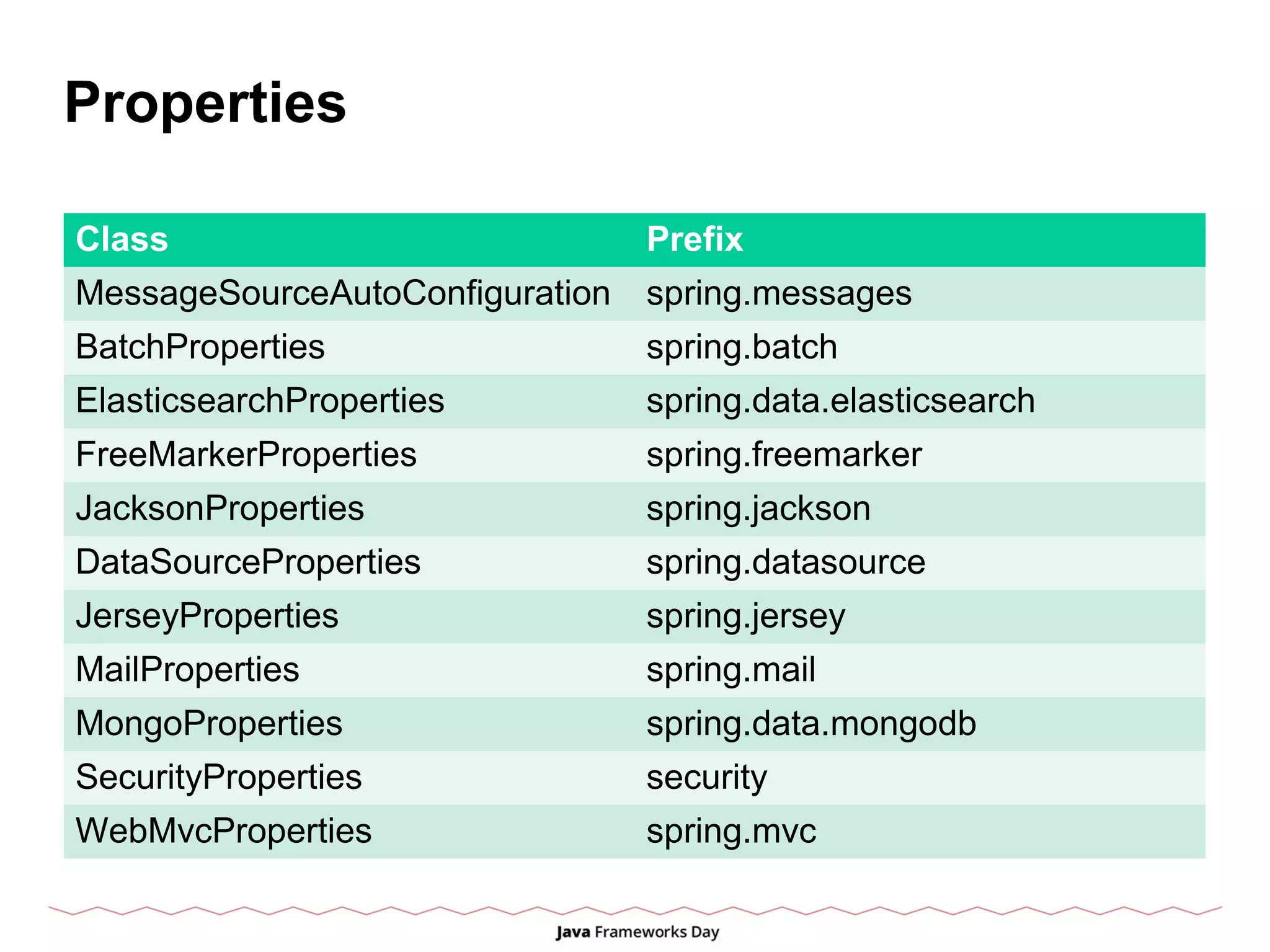 Properties

| Class | Prefix |
|---|---|
| MessageSourceAutoConfiguration | spring.messages |
| BatchProperties | spring.batch |
| ElasticsearchProperties | spring.data.elasticsearch |
| FreeMarkerProperties | spring.freemarker |
| JacksonProperties | spring.jackson |
| DataSourceProperties | spring.datasource |
| JerseyProperties | spring.jersey |
| MailProperties | spring.mail |
| MongoProperties | spring.data.mongodb |
| SecurityProperties | security |
| WebMvcProperties | spring.mvc |

Java Frameworks Day